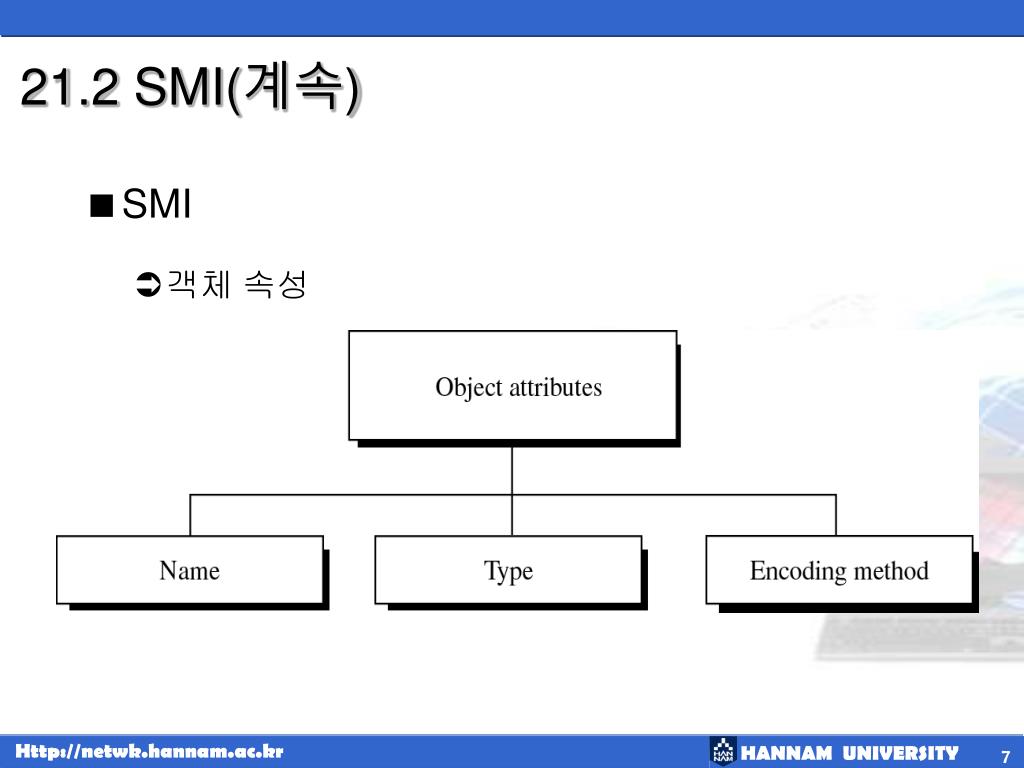 21.2 SMI(계속)

■ SMI

➲ 객체 속성

Object attributes

Name

Type

Encoding method

Http://netwk.hannam.ac.kr

HANNAM UNIVERSITY

7